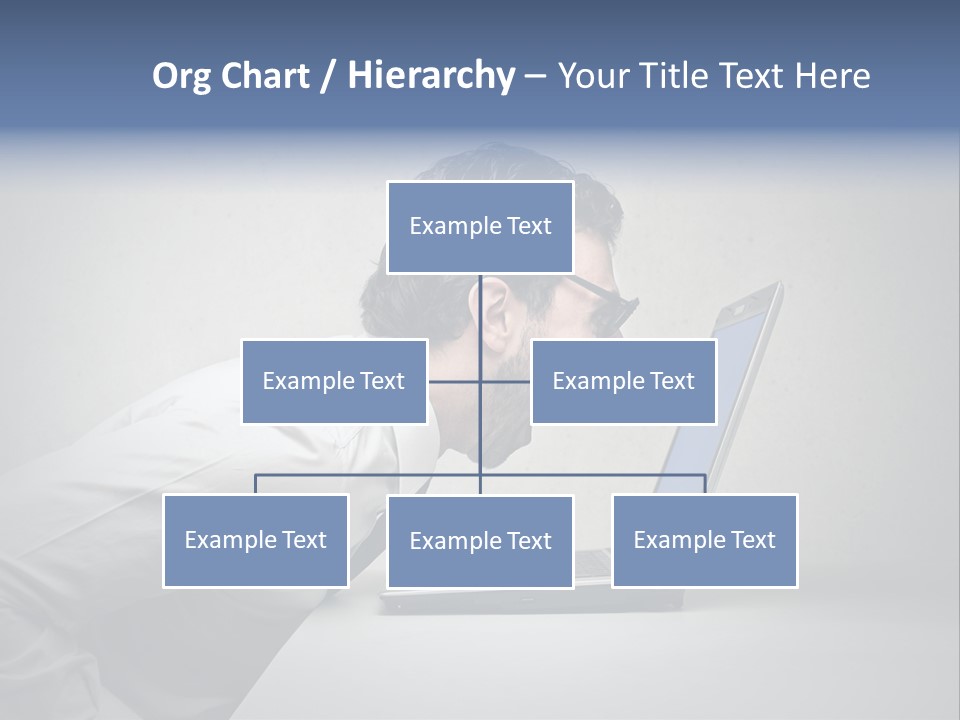 Org Chart / Hierarchy – Your Title Text Here

Example Text

Example Text

Example Text

Example Text

Example Text

Example Text